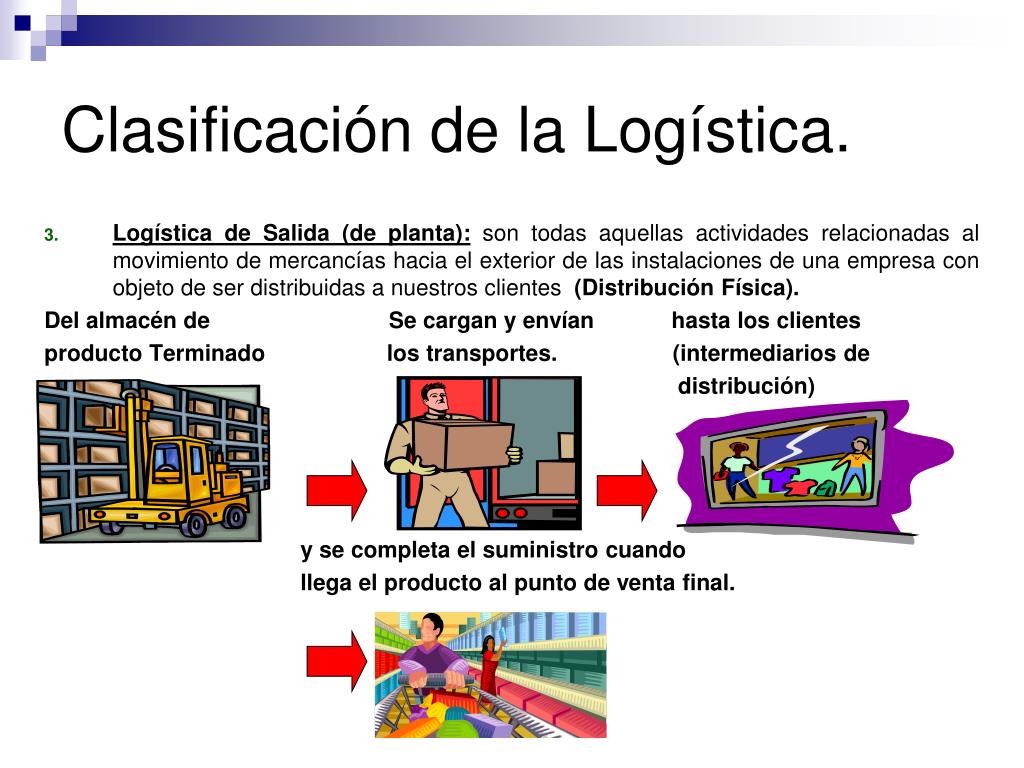 Clasificación de la Logística.

3. Logística de Salida (de planta): son todas aquellas actividades relacionadas al movimiento de mercancías hacia el exterior de las instalaciones de una empresa con objeto de ser distribuidas a nuestros clientes (Distribución Física).

Del almacén de producto Terminado

Se cargan y envían los transportes.

hasta los clientes (intermediarios de distribución)

y se completa el suministro cuando llega el producto al punto de venta final.